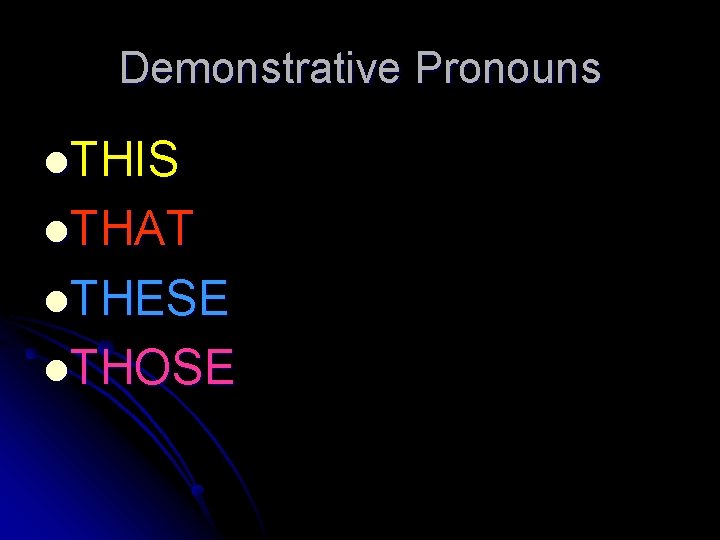 Demonstrative Pronouns

- THIS
- THAT
- THESE
- THOSE